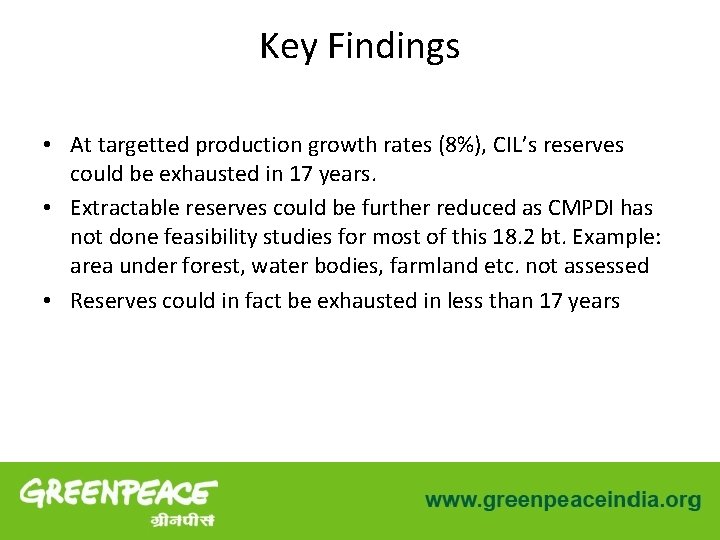 Key Findings

• At targetted production growth rates (8%), CIL's reserves could be exhausted in 17 years.

• Extractable reserves could be further reduced as CMPDI has not done feasibility studies for most of this 18.2 bt. Example: area under forest, water bodies, farmland etc. not assessed

• Reserves could in fact be exhausted in less than 17 years

GREENPEACE
ग्रीनपीस

www.greenpeaceindia.org